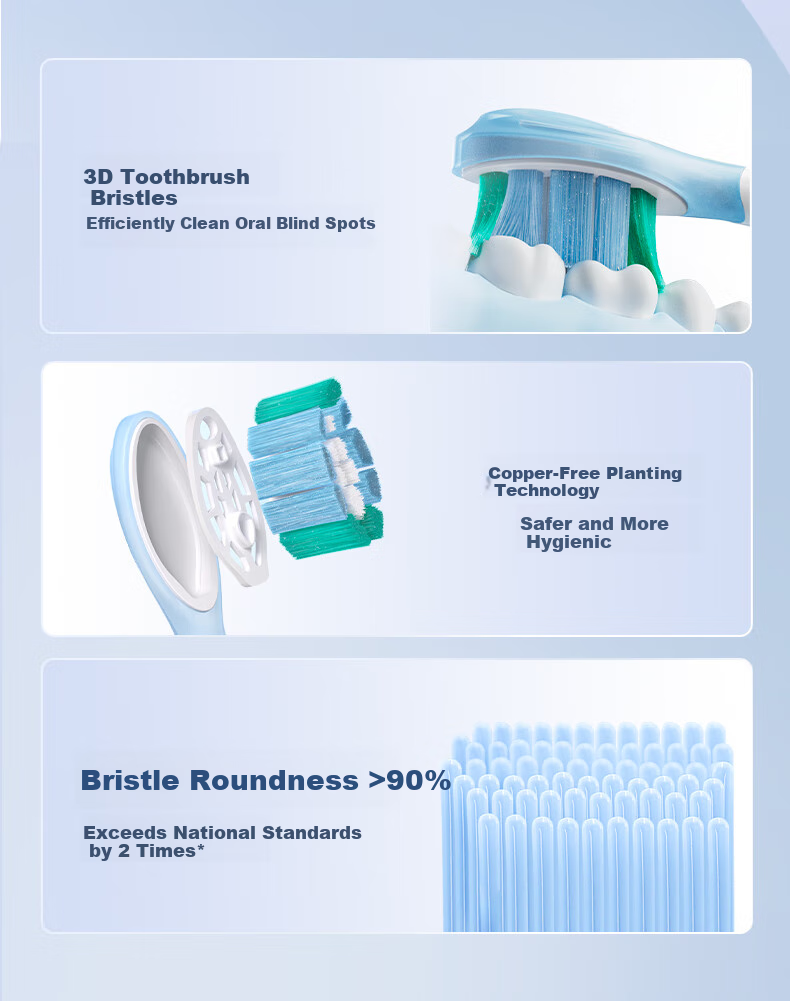 3D Toothbrush Bristles

Efficiently Clean Oral Blind Spots

Copper-Free Planting Technology

Safer and More Hygienic

Bristle Roundness >90%

Exceeds National Standards by 2 Times*